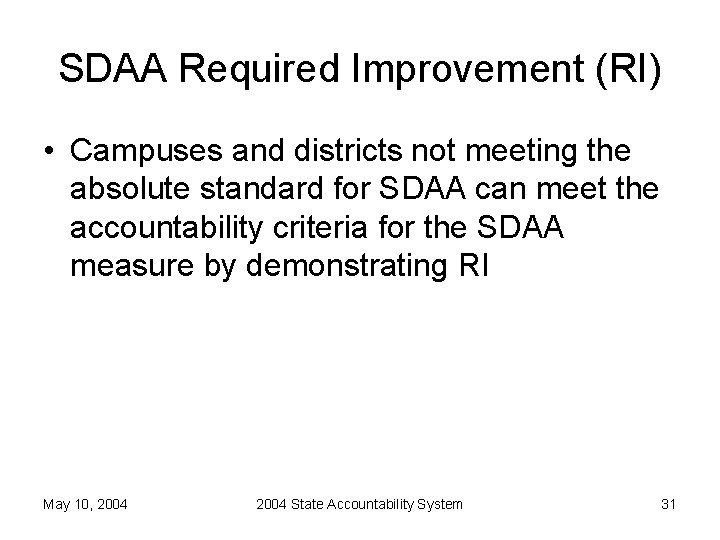 SDAA Required Improvement (RI)

• Campuses and districts not meeting the absolute standard for SDAA can meet the accountability criteria for the SDAA measure by demonstrating RI

May 10, 2004

2004 State Accountability System

31